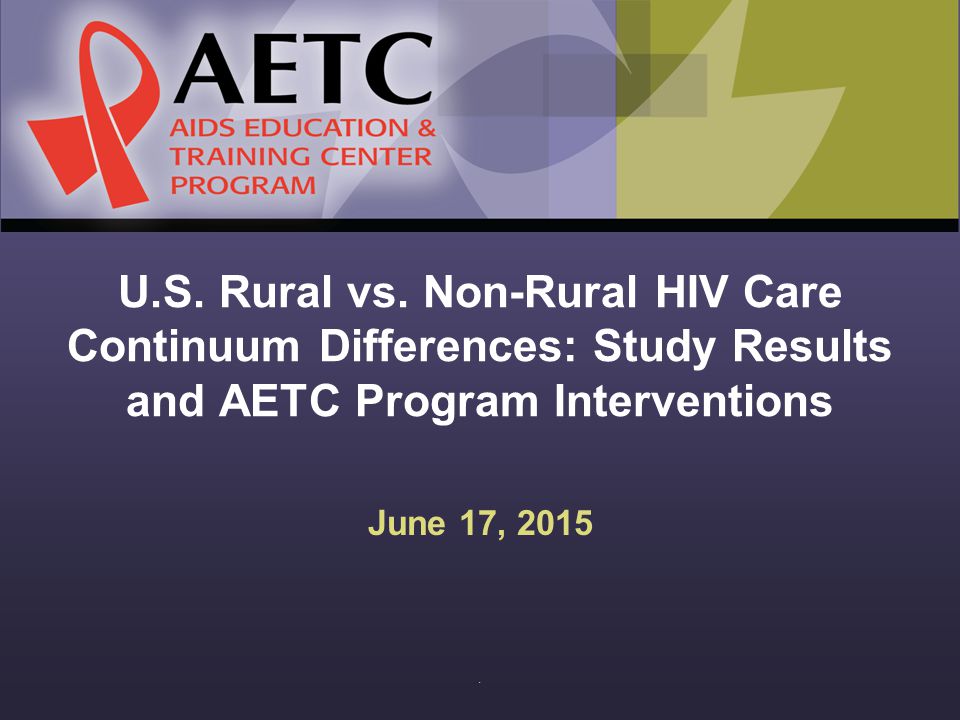 AETC
AIDS EDUCATION & TRAINING CENTER PROGRAM

U.S. Rural vs. Non-Rural HIV Care Continuum Differences: Study Results and AETC Program Interventions

June 17, 2015